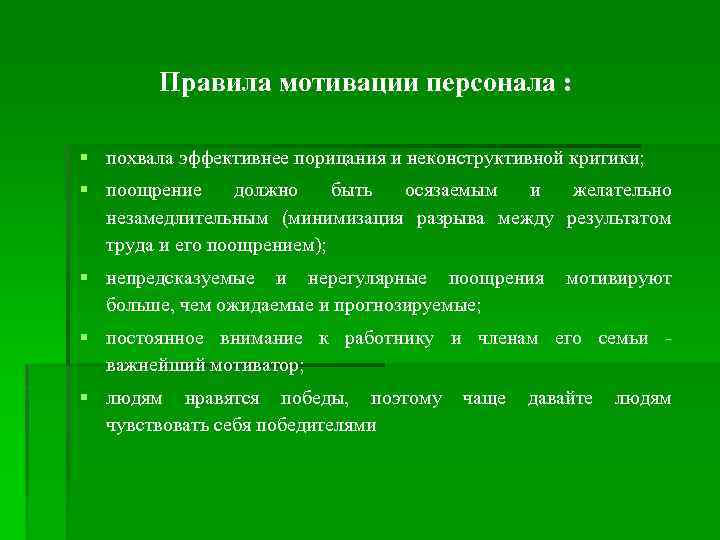 Правила мотивации персонала :

▪ похвала эффективнее порицания и неконструктивной критики;

▪ поощрение должно быть осязаемым и желательно незамедлительным (минимизация разрыва между результатом труда и его поощрением);

▪ непредсказуемые и нерегулярные поощрения мотивируют больше, чем ожидаемые и прогнозируемые;

▪ постоянное внимание к работнику и членам его семьи - важнейший мотиватор;

▪ людям нравятся победы, поэтому чаще давайте людям чувствовать себя победителями